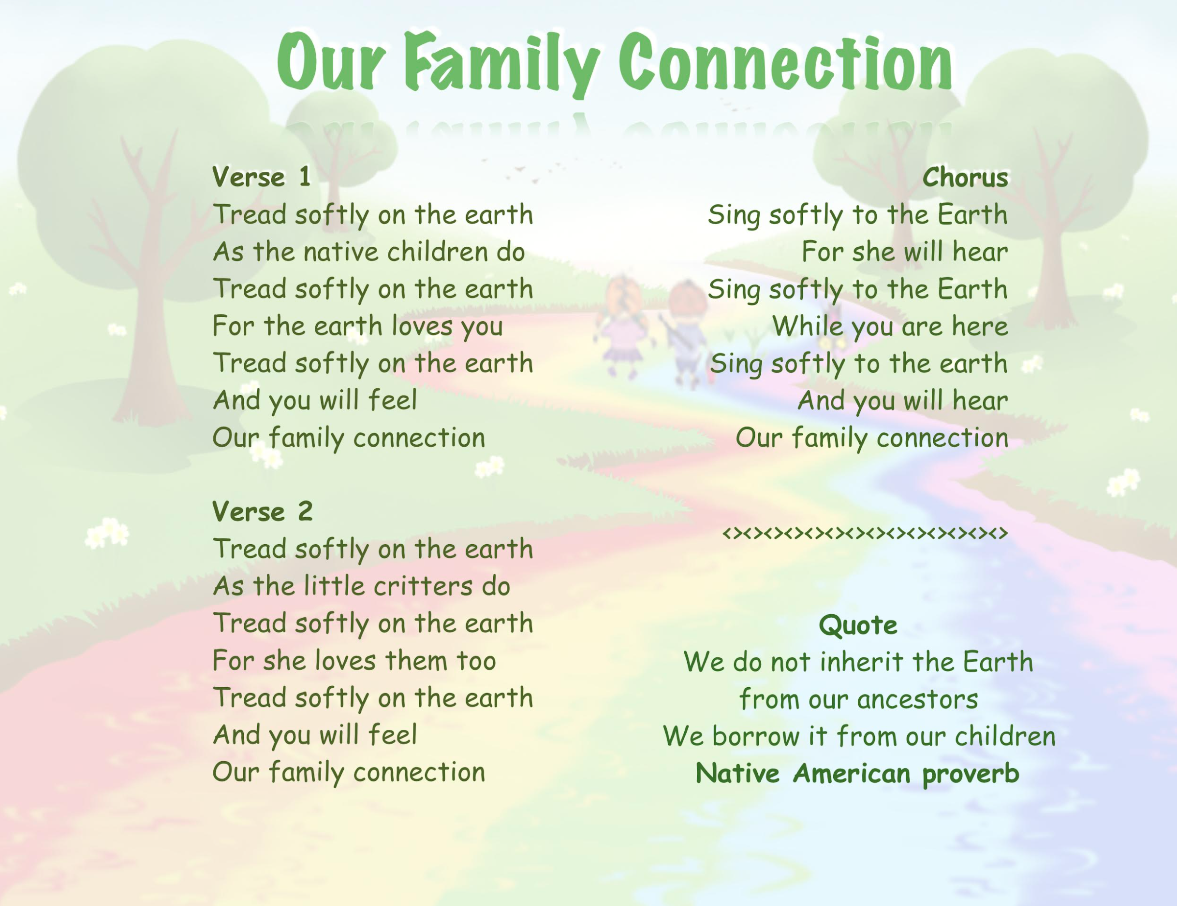 Our Family Connection

Verse 1
Tread softly on the earth
As the native children do
Tread softly on the earth
For the earth loves you
Tread softly on the earth
And you will feel
Our family connection

Verse 2
Tread softly on the earth
As the little critters do
Tread softly on the earth
For she loves them too
Tread softly on the earth
And you will feel
Our family connection

Chorus
Sing softly to the Earth
For she will hear
Sing softly to the Earth
While you are here
Sing softly to the earth
And you will hear
Our family connection

<><><><><><><><><><><><><><>

Quote
We do not inherit the Earth
from our ancestors
We borrow it from our children
Native American proverb